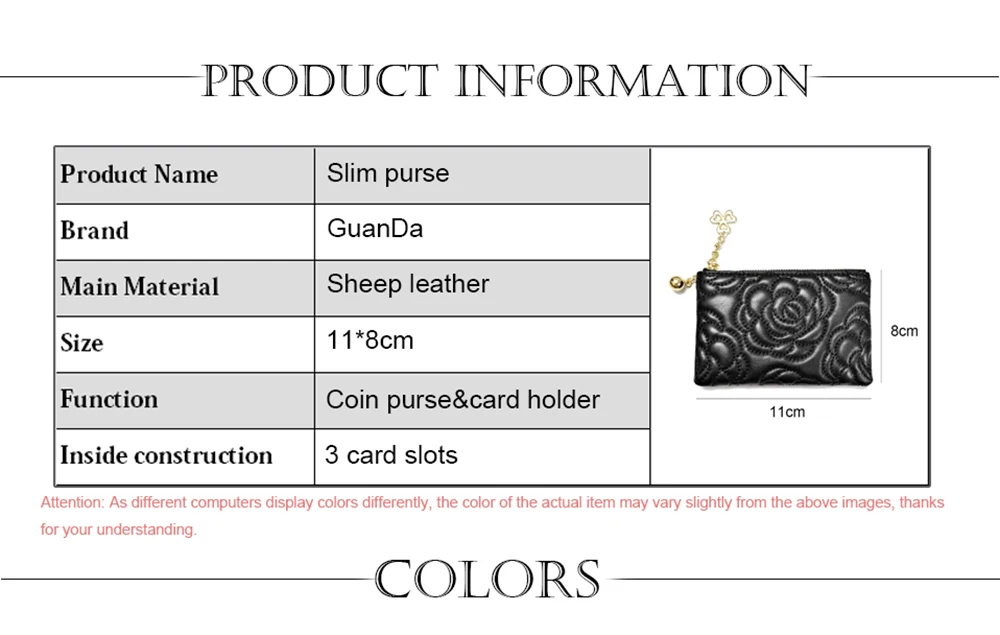 PRODUCT INFORMATION

| Product Name | Slim purse |
|---|---|
| Brand | GuanDa |
| Main Material | Sheep leather |
| Size | 11*8cm |
| Function | Coin purse&card holder |
| Inside construction | 3 card slots |

8cm
11cm

Attention: As different computers display colors differently, the color of the actual item may vary slightly from the above images, thanks for your understanding.

COLORS